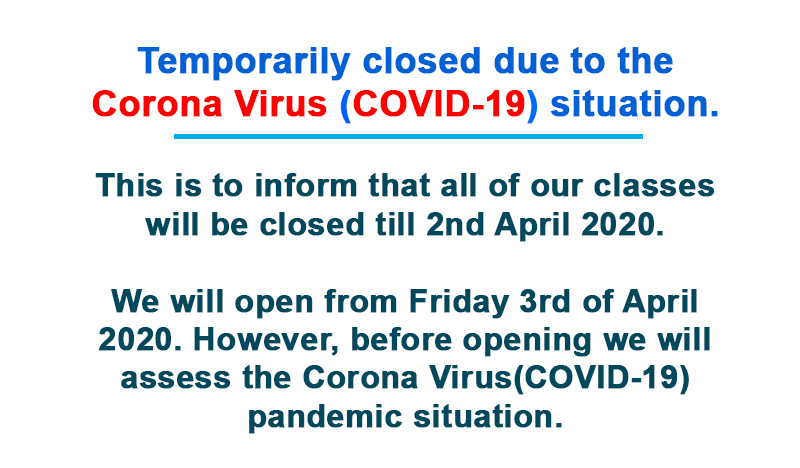 Temporarily closed due to the Corona Virus (COVID-19) situation.

This is to inform that all of our classes will be closed till 2nd April 2020.

We will open from Friday 3rd of April 2020. However, before opening we will assess the Corona Virus(COVID-19) pandemic situation.